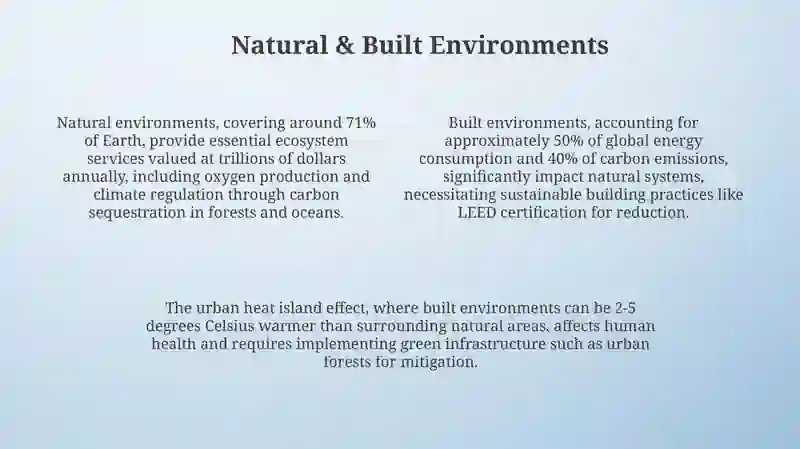 Natural & Built Environments

Natural environments, covering around 71% of Earth, provide essential ecosystem services valued at trillions of dollars annually, including oxygen production and climate regulation through carbon sequestration in forests and oceans.

Built environments, accounting for approximately 50% of global energy consumption and 40% of carbon emissions, significantly impact natural systems, necessitating sustainable building practices like LEED certification for reduction.

The urban heat island effect, where built environments can be 2-5 degrees Celsius warmer than surrounding natural areas, affects human health and requires implementing green infrastructure such as urban forests for mitigation.